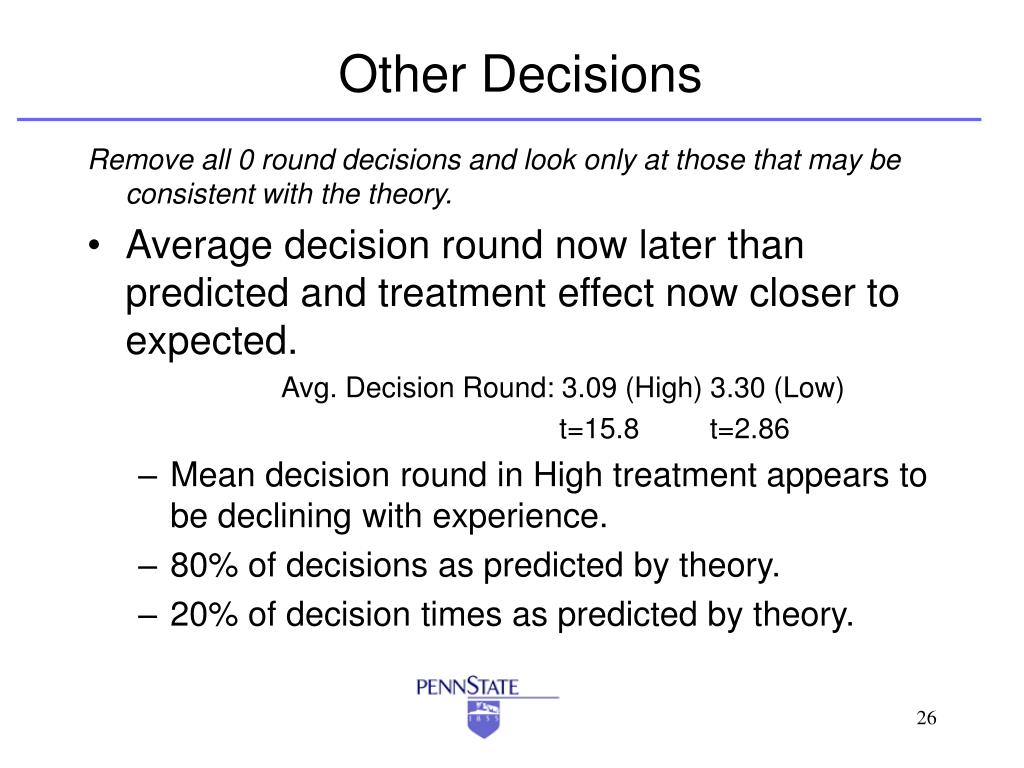 Other Decisions

Remove all 0 round decisions and look only at those that may be consistent with the theory.

• Average decision round now later than predicted and treatment effect now closer to expected.

Avg. Decision Round: 3.09 (High) 3.30 (Low)

t=15.8 t=2.86

– Mean decision round in High treatment appears to be declining with experience.
– 80% of decisions as predicted by theory.
– 20% of decision times as predicted by theory.

PENNSTATE
1855

26